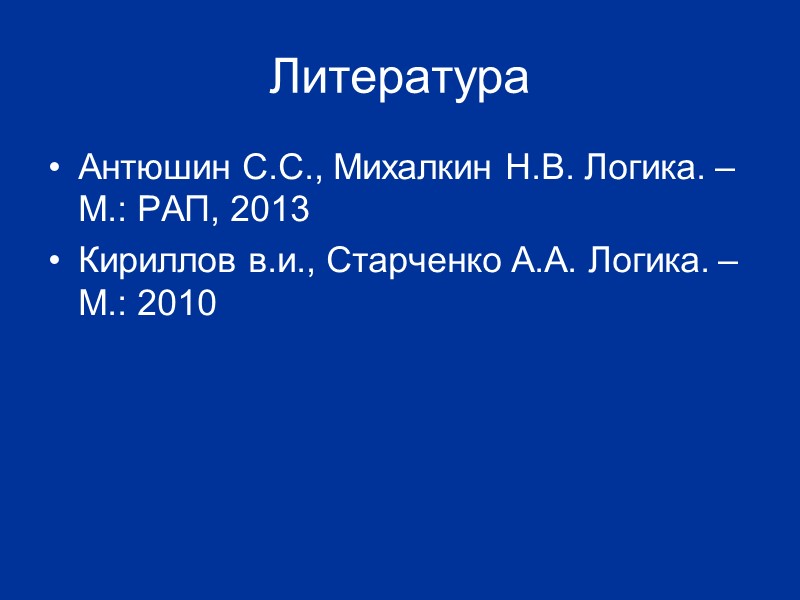 Литература

• Антюшин С.С., Михалкин Н.В. Логика. – М.: РАП, 2013
• Кириллов в.и., Старченко А.А. Логика. – М.: 2010